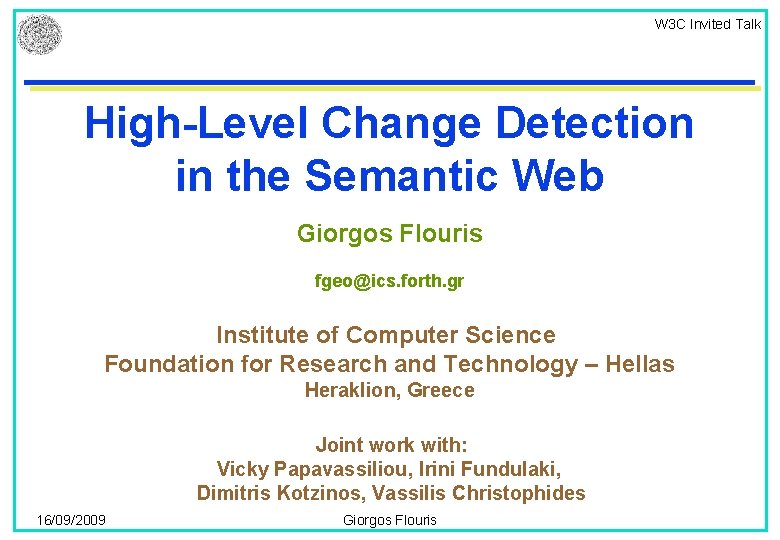 W3C Invited Talk

High-Level Change Detection in the Semantic Web

Giorgos Flouris

fgeo@ics.forth.gr

Institute of Computer Science
Foundation for Research and Technology – Hellas
Heraklion, Greece

Joint work with:
Vicky Papavassiliou, Irini Fundulaki,
Dimitris Kotzinos, Vassilis Christophides

16/09/2009

Giorgos Flouris